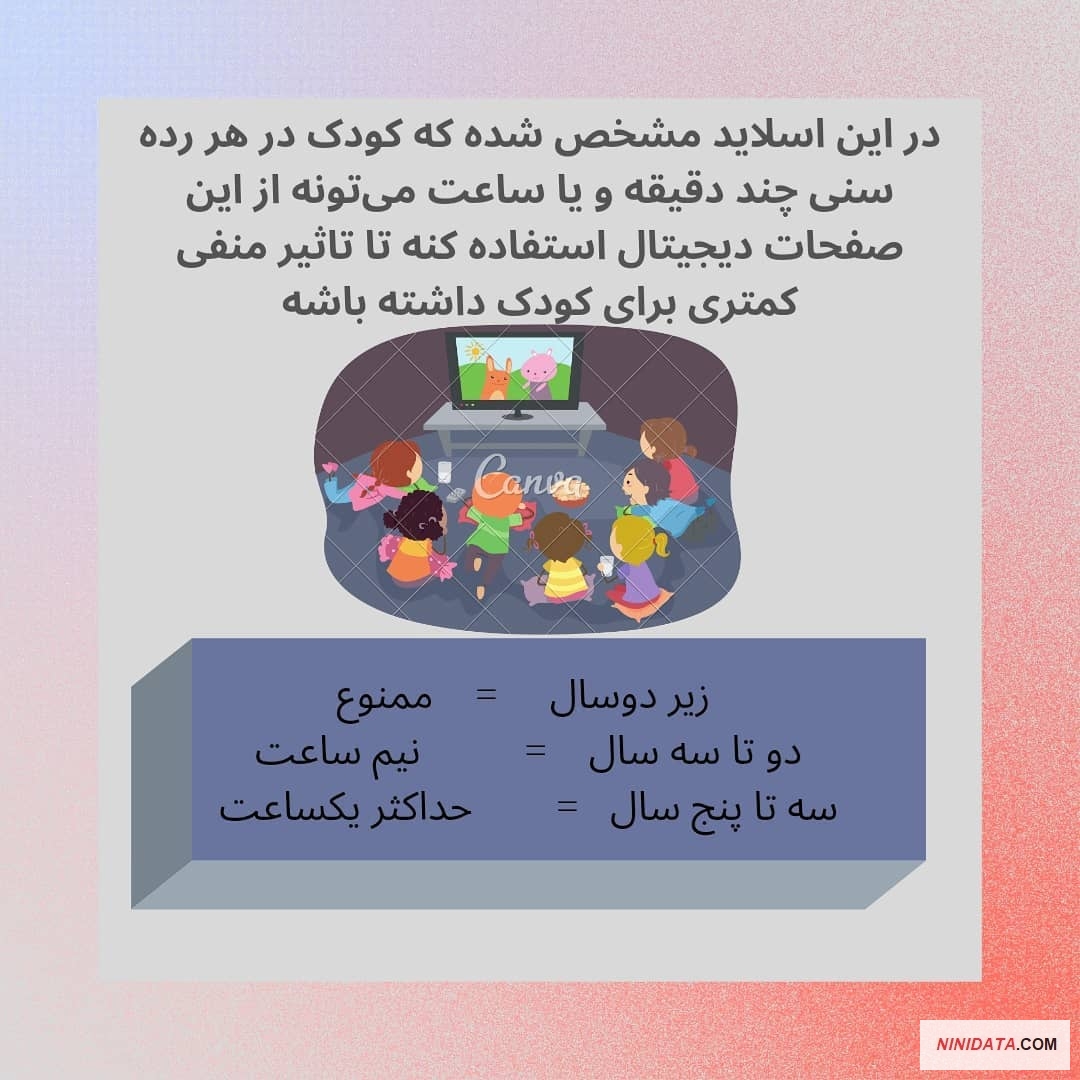 در این اسلاید مشخص شده که کودک در هر رده سنی چند دقیقه و یا ساعت می‌تونه از این صفحات دیجیتال استفاده کنه تا تاثیر منفی کمتری برای کودک داشته باشه

Canva

زیر دوسال = ممنوع
دو تا سه سال = نیم ساعت
سه تا پنج سال = حداکثر یکساعت

NINIDATA.COM